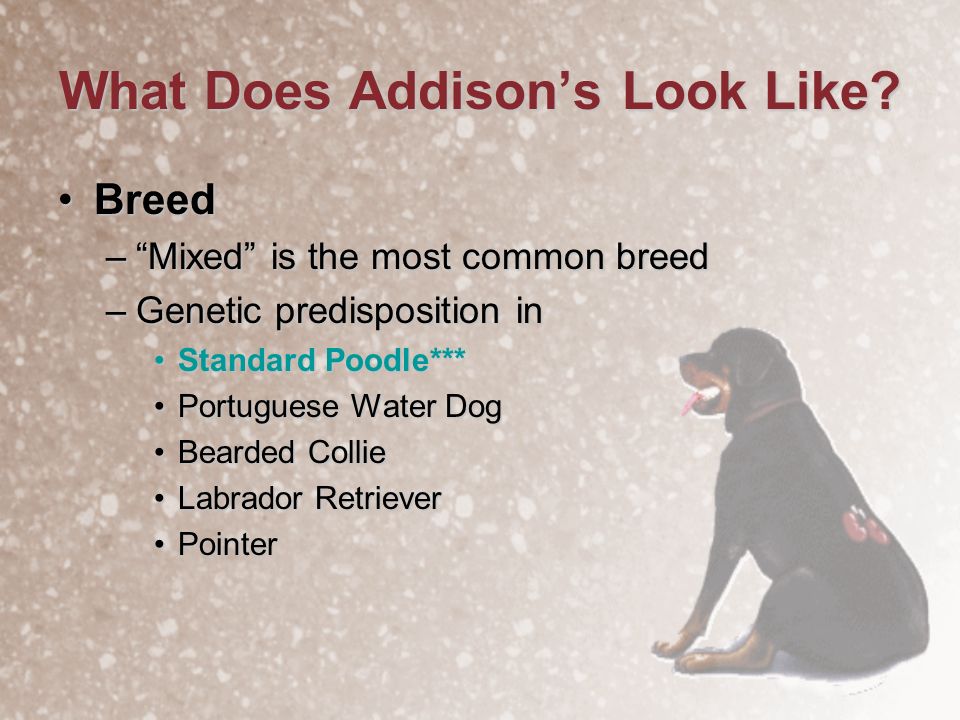 What Does Addison's Look Like?

• Breed
– "Mixed" is the most common breed
– Genetic predisposition in
• Standard Poodle***
• Portuguese Water Dog
• Bearded Collie
• Labrador Retriever
• Pointer